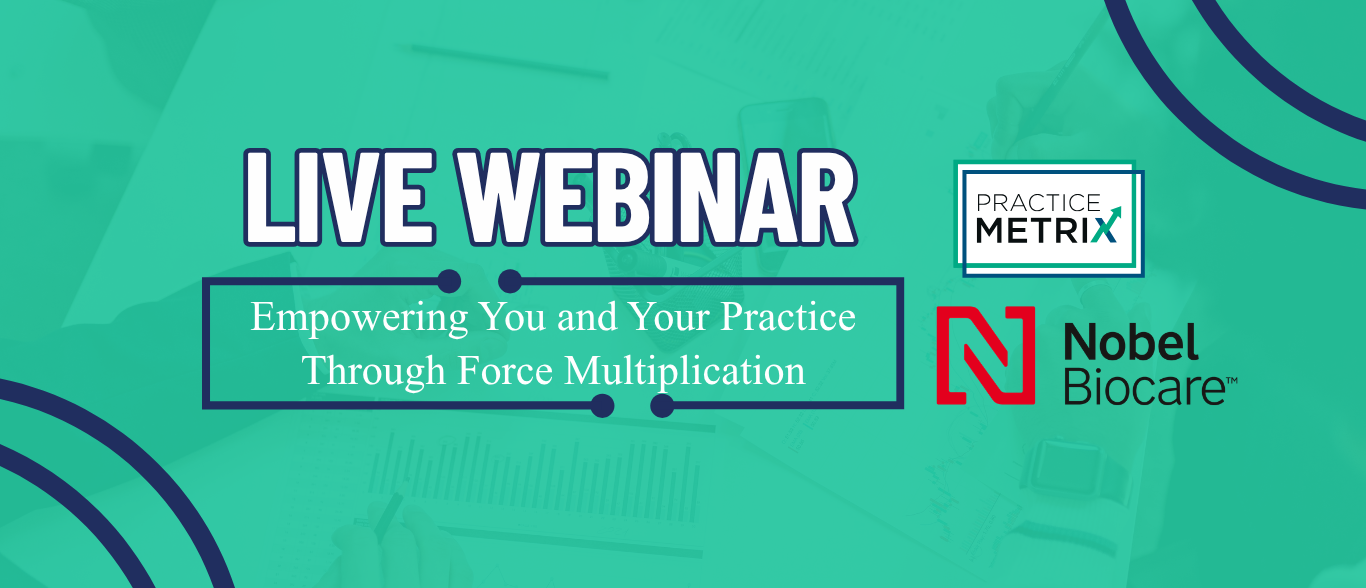 LIVE WEBINAR

Empowering You and Your Practice Through Force Multiplication

PRACTICE
METRIX

Nobel
Biocare™